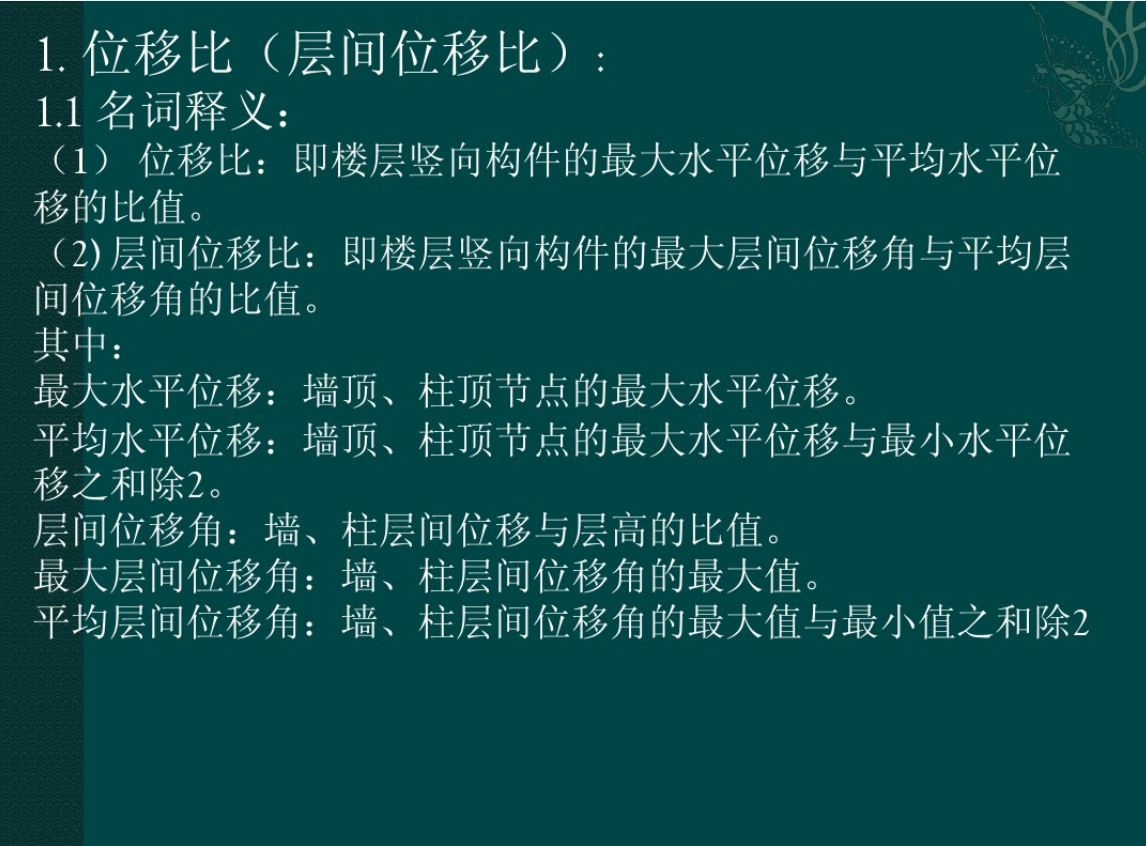 1. 位移比（层间位移比）：
1.1 名词释义：
（1） 位移比：即楼层竖向构件的最大水平位移与平均水平位移的比值。
（2) 层间位移比：即楼层竖向构件的最大层间位移角与平均层间位移角的比值。
其中：
最大水平位移：墙顶、柱顶节点的最大水平位移。
平均水平位移：墙顶、柱顶节点的最大水平位移与最小水平位移之和除2。
层间位移角：墙、柱层间位移与层高的比值。
最大层间位移角：墙、柱层间位移角的最大值。
平均层间位移角：墙、柱层间位移角的最大值与最小值之和除2